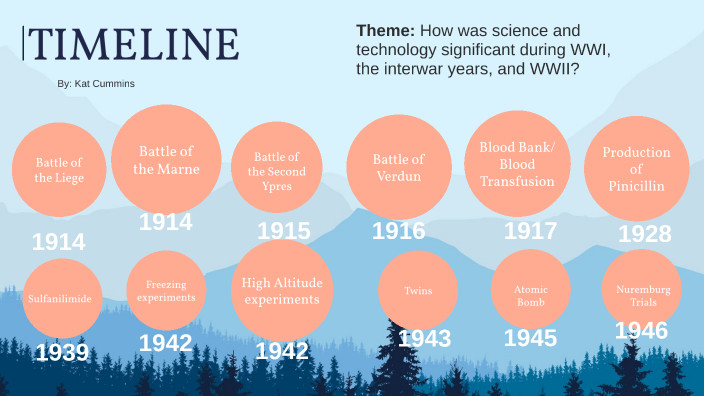 TIMELINE

By: Kat Cummins

**Theme:** How was science and technology significant during WWI, the interwar years, and WWII?

Battle of the Liege
1914

Battle of the Marne
1914

Battle of the Second Ypres
1915

Battle of Verdun
1916

Blood Bank/ Blood Transfusion
1917

Production of Pinicillin
1928

Sulfanilimide
1939

Freezing experiments
1942

High Altitude experiments
1942

Twins
1943

Atomic Bomb
1945

Nuremburg Trials
1946